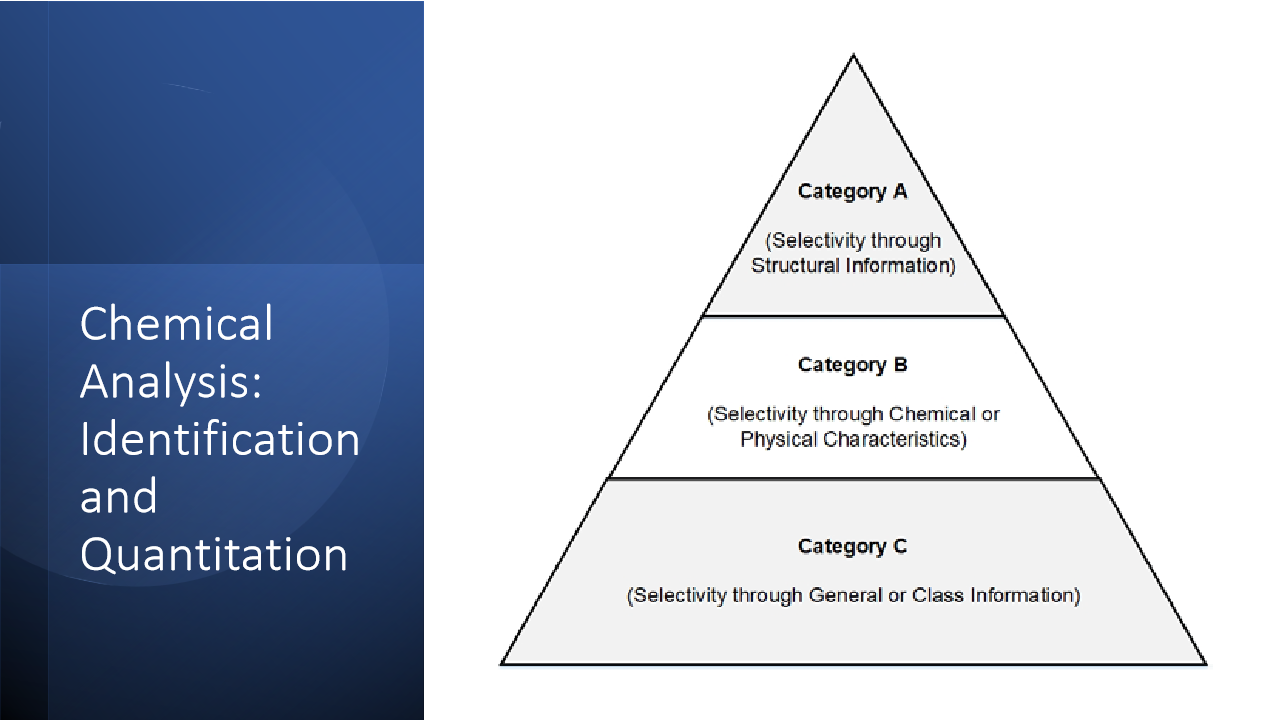 Chemical Analysis: Identification and Quantitation

Category A

(Selectivity through Structural Information)

Category B

(Selectivity through Chemical or Physical Characteristics)

Category C

(Selectivity through General or Class Information)